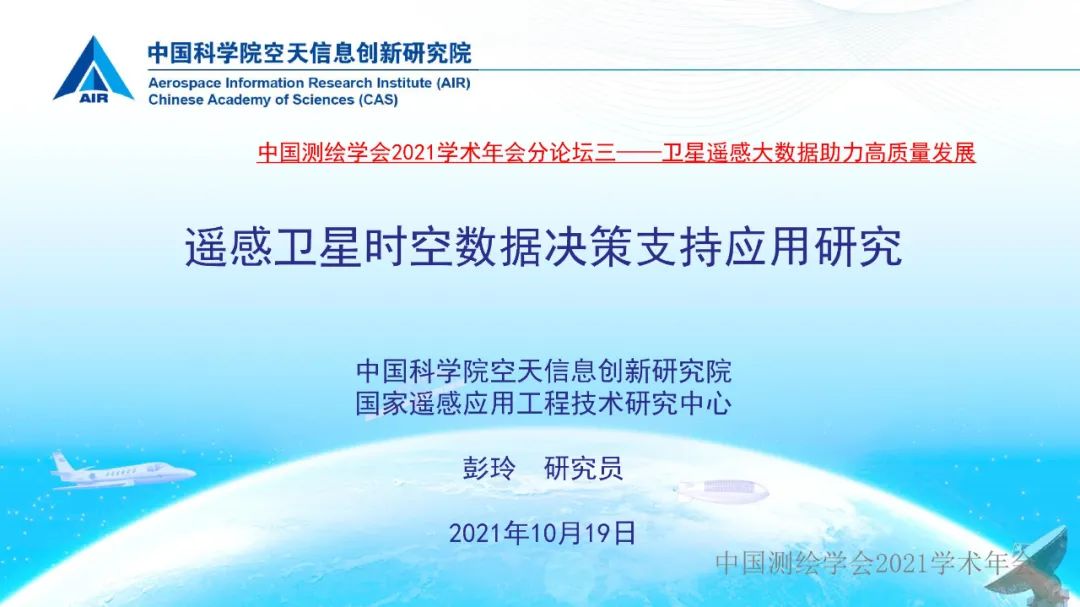 AIR

中国科学院空天信息创新研究院
Aerospace Information Research Institute (AIR)
Chinese Academy of Sciences (CAS)

中国测绘学会2021学术年会分论坛三——卫星遥感大数据助力高质量发展

遥感卫星时空数据决策支持应用研究

中国科学院空天信息创新研究院
国家遥感应用工程技术研究中心

彭玲　研究员

2021年10月19日

中国测绘学会2021学术年会